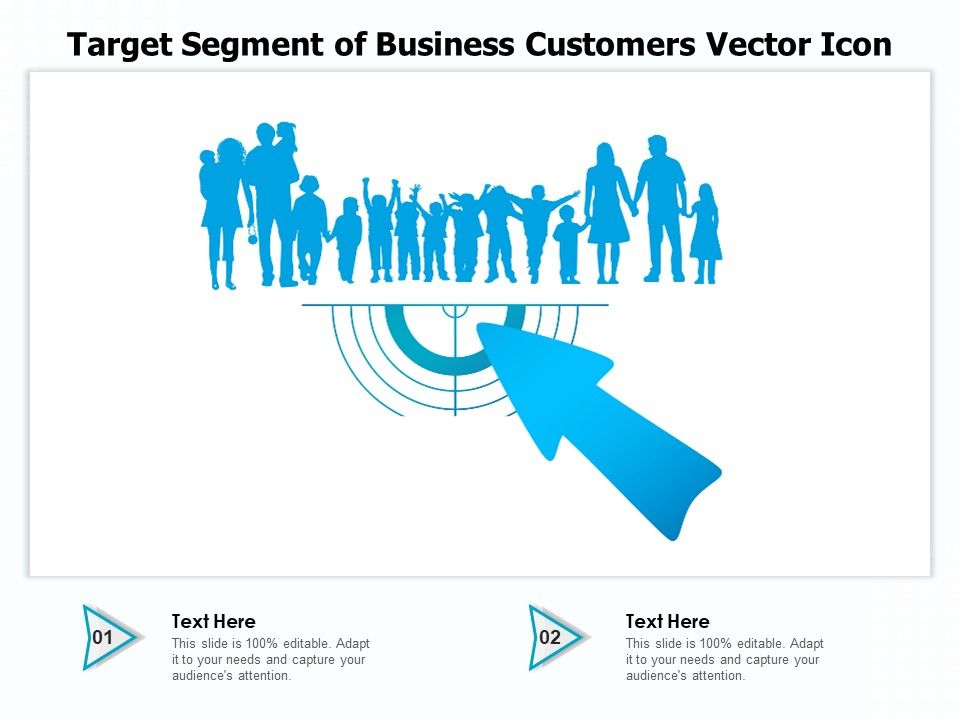 Target Segment of Business Customers Vector Icon

01

Text Here

This slide is 100% editable. Adapt it to your needs and capture your audience's attention.

02

Text Here

This slide is 100% editable. Adapt it to your needs and capture your audience's attention.